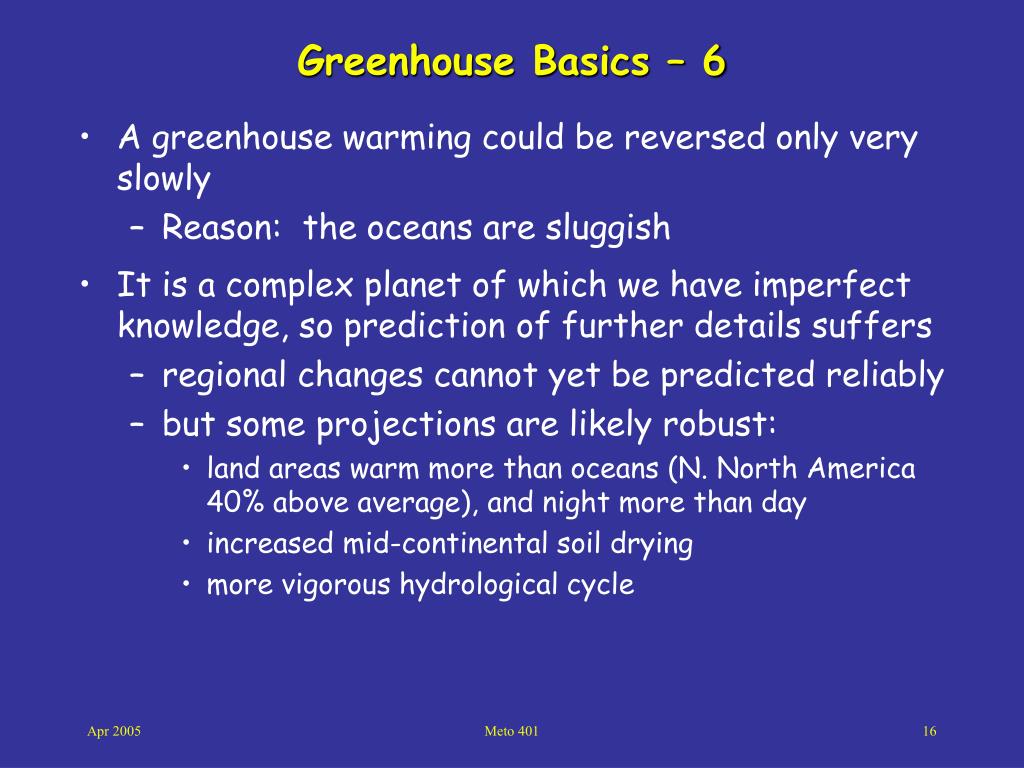 Greenhouse Basics – 6

• A greenhouse warming could be reversed only very slowly
  – Reason: the oceans are sluggish
• It is a complex planet of which we have imperfect knowledge, so prediction of further details suffers
  – regional changes cannot yet be predicted reliably
  – but some projections are likely robust:
    • land areas warm more than oceans (N. North America 40% above average), and night more than day
    • increased mid-continental soil drying
    • more vigorous hydrological cycle

Apr 2005
Meto 401
16